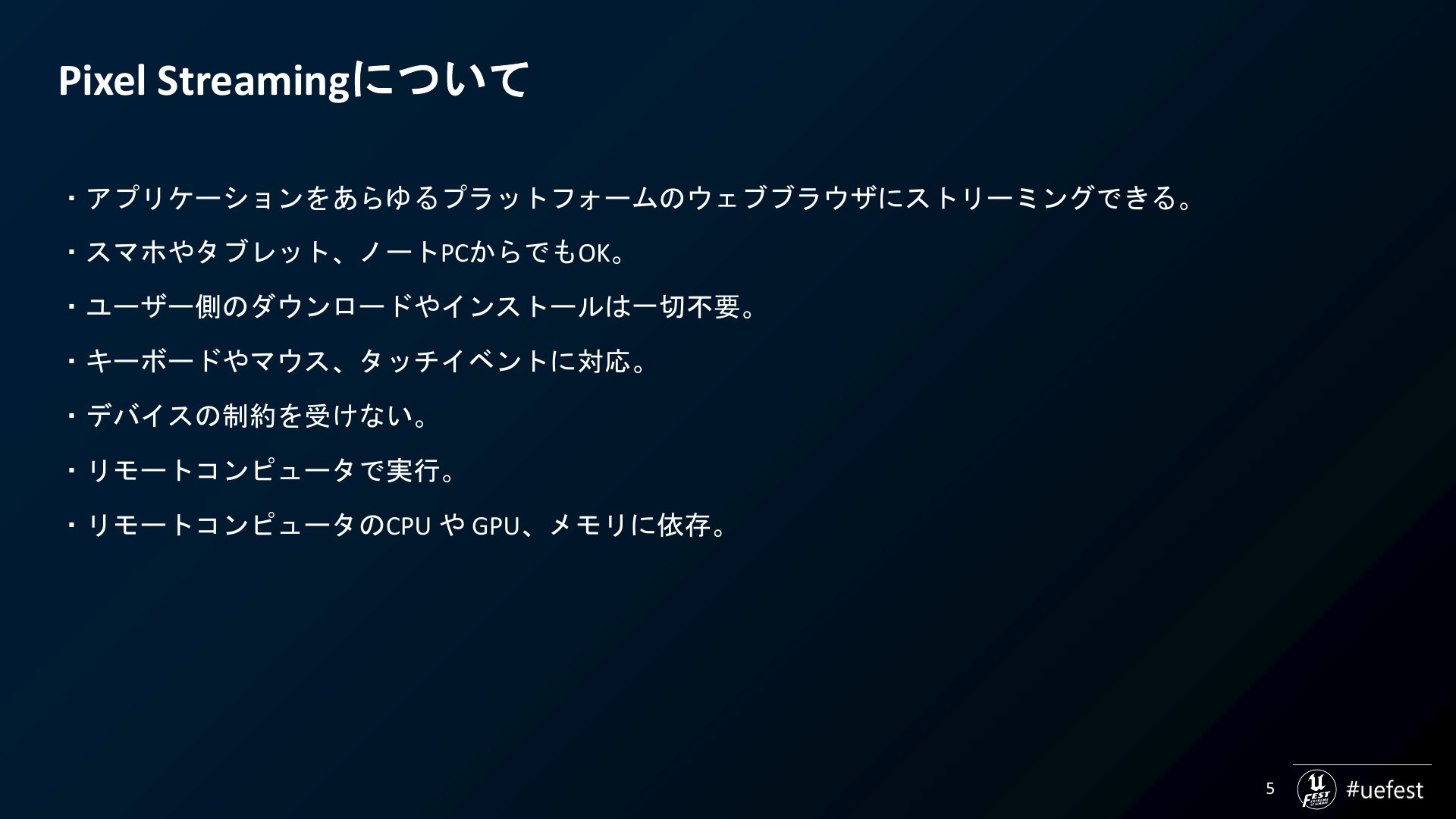 Pixel Streamingについて

・アプリケーションをあらゆるプラットフォームのウェブブラウザにストリーミングできる。

・スマホやタブレット、ノートPCからでもOK。

・ユーザー側のダウンロードやインストールは一切不要。

・キーボードやマウス、タッチイベントに対応。

・デバイスの制約を受けない。

・リモートコンピュータで実行。

・リモートコンピュータのCPU や GPU、メモリに依存。

5 U FEST #uefest